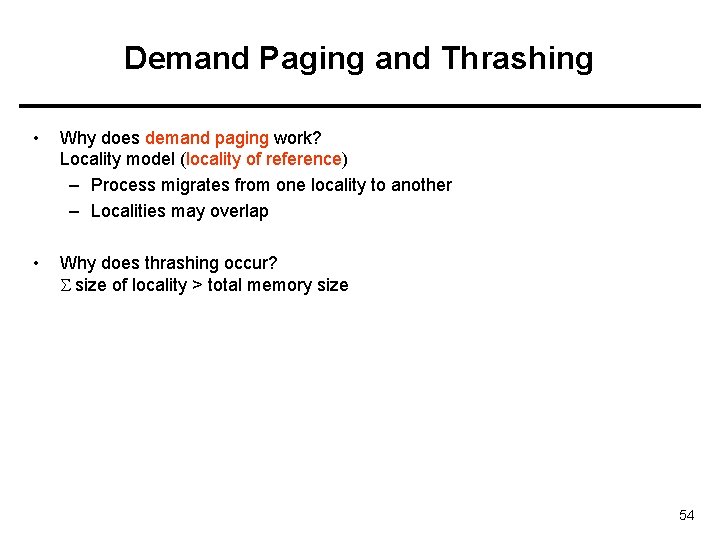 Demand Paging and Thrashing

• Why does demand paging work?
Locality model (locality of reference)
– Process migrates from one locality to another
– Localities may overlap

• Why does thrashing occur?
$\Sigma$ size of locality > total memory size

54